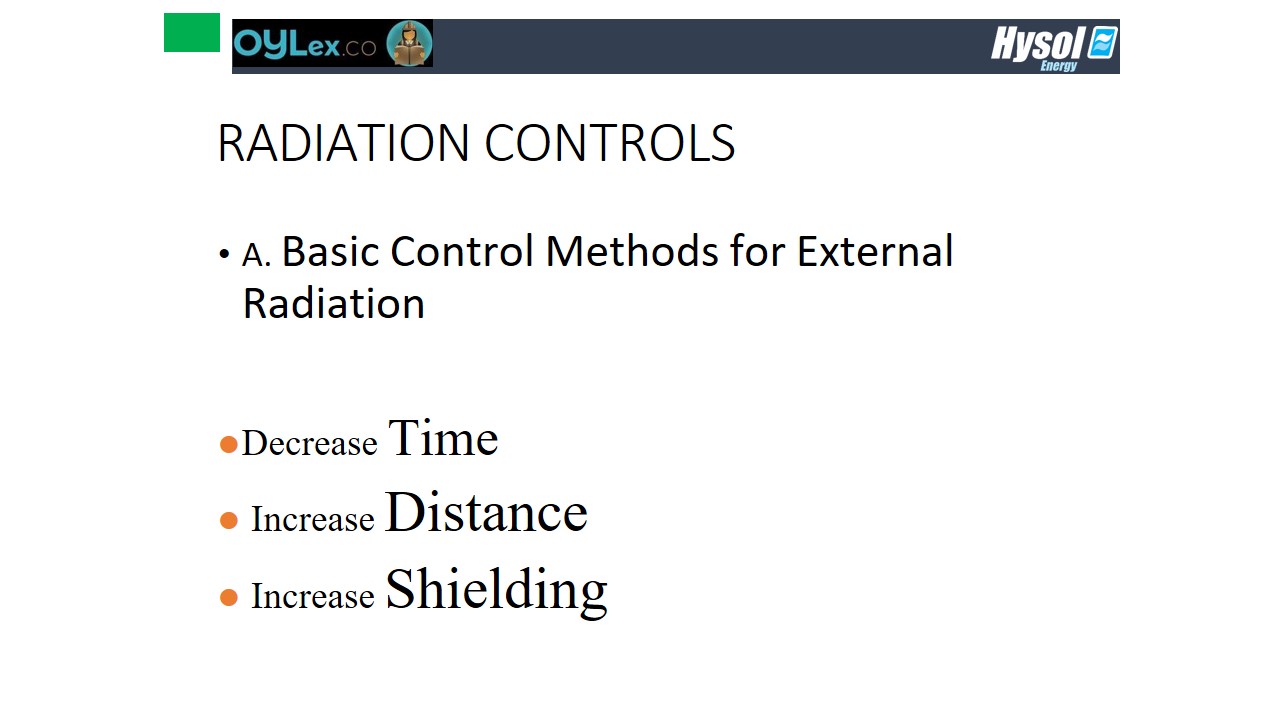 OYLex.co

Hysol Energy

RADIATION CONTROLS

• A. Basic Control Methods for External Radiation

● Decrease Time

● Increase Distance

● Increase Shielding